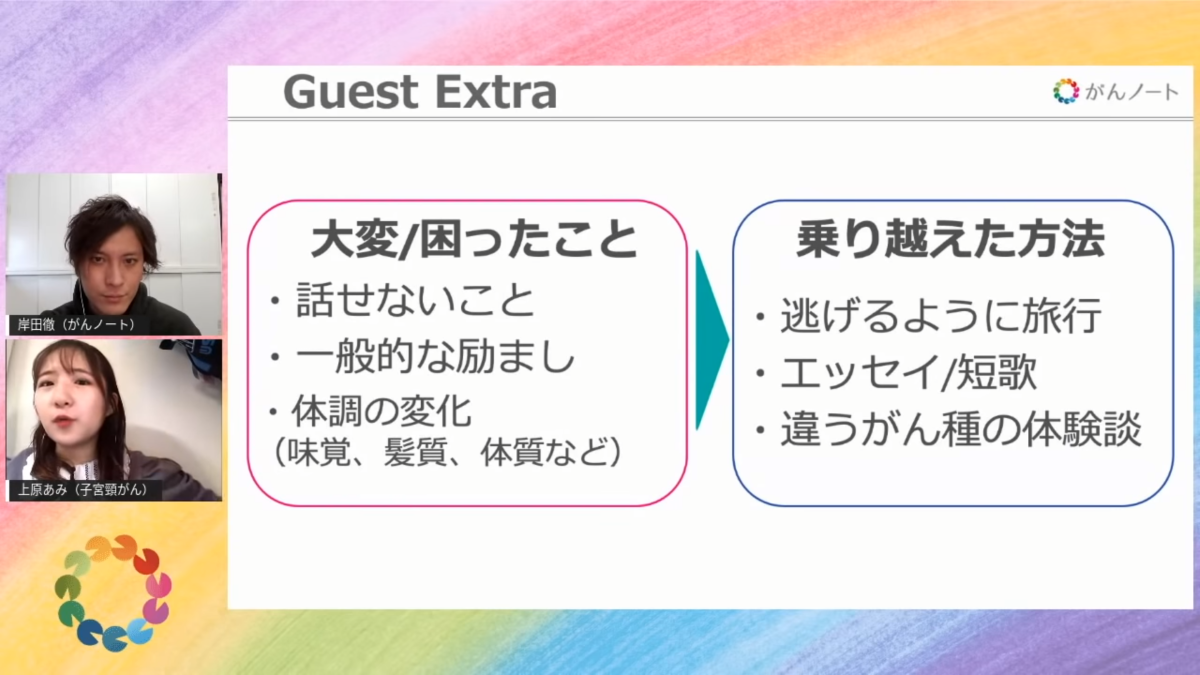 Guest Extra

がんノート

大変/困ったこと

・話せないこと
・一般的な励まし
・体調の変化
（味覚、髪質、体質など）

乗り越えた方法

・逃げるように旅行
・エッセイ/短歌
・違うがん種の体験談

岸田徹（がんノート）

上原あみ（子宮頸がん）